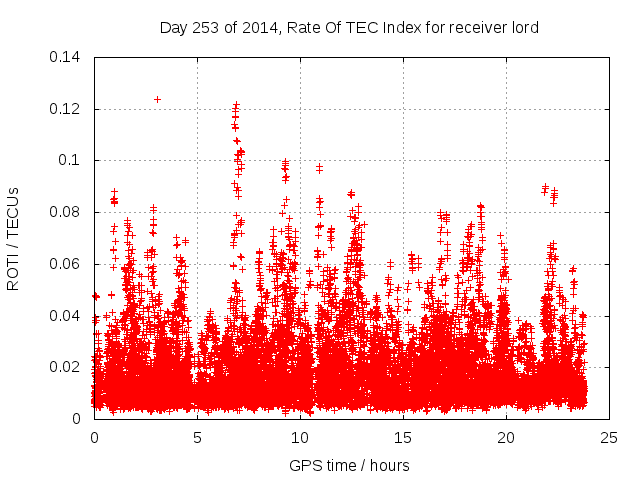 Day 253 of 2014, Rate Of TEC Index for receiver lord

ROTI / TECUs

0.14
0.12
0.1
0.08
0.06
0.04
0.02
0

0
5
10
15
20
25

GPS time / hours